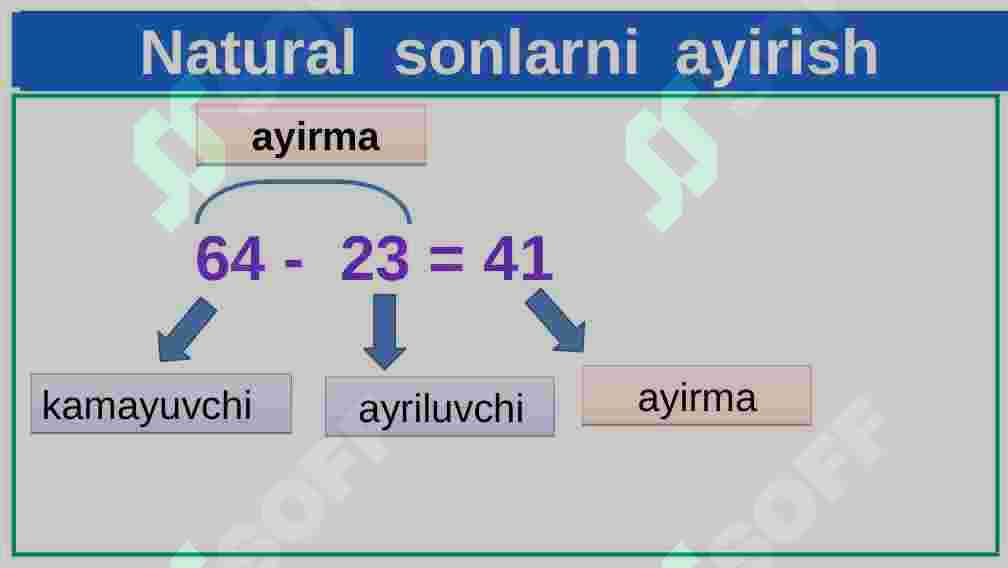 Natural sonlarni ayirish

ayirma

$64 - 23 = 41$

kamayuvchi

ayriluvchi

ayirma

SOFF

SOFF